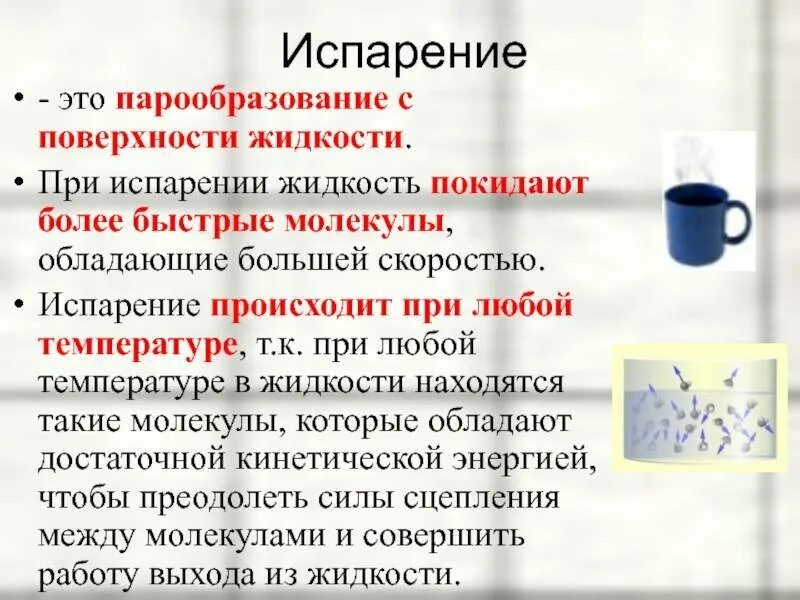 Испарение

• - это парообразование с поверхности жидкости.

• При испарении жидкость покидают более быстрые молекулы, обладающие большей скоростью.

• Испарение происходит при любой температуре, т.к. при любой температуре в жидкости находятся такие молекулы, которые обладают достаточной кинетической энергией, чтобы преодолеть силы сцепления между молекулами и совершить работу выхода из жидкости.